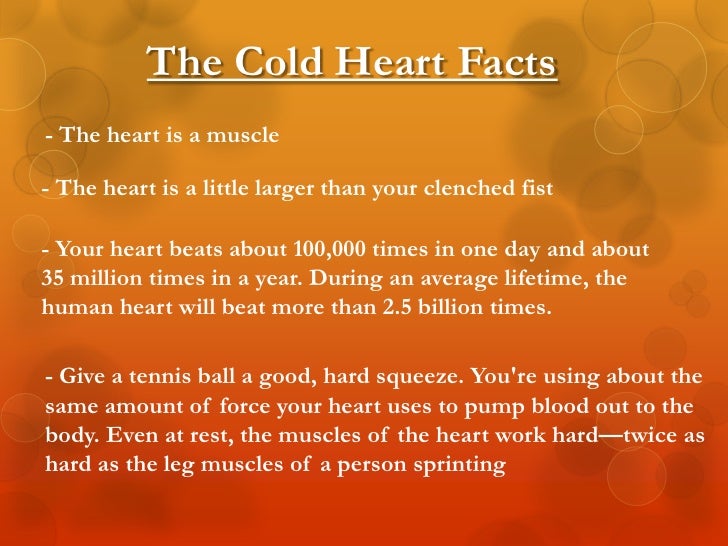 The Cold Heart Facts

- The heart is a muscle

- The heart is a little larger than your clenched fist

- Your heart beats about 100,000 times in one day and about 35 million times in a year. During an average lifetime, the human heart will beat more than 2.5 billion times.

- Give a tennis ball a good, hard squeeze. You're using about the same amount of force your heart uses to pump blood out to the body. Even at rest, the muscles of the heart work hard—twice as hard as the leg muscles of a person sprinting